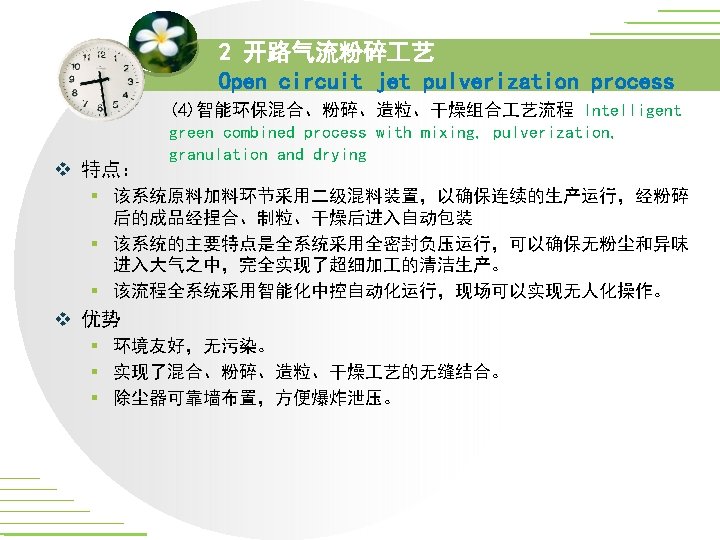 2 开路气流粉碎工艺
Open circuit jet pulverization process

(4)智能环保混合、粉碎、造粒、干燥组合工艺流程 Intelligent green combined process with mixing, pulverization, granulation and drying

❖ 特点:
▪ 该系统原料加料环节采用二级混料装置，以确保连续的生产运行，经粉碎后的成品经捏合、制粒、干燥后进入自动包装
▪ 该系统的主要特点是全系统采用全密封负压运行，可以确保无粉尘和异味进入大气之中，完全实现了超细加工的清洁生产。
▪ 该流程全系统采用智能化中控自动化运行，现场可以实现无人化操作。

❖ 优势
▪ 环境友好，无污染。
▪ 实现了混合、粉碎、造粒、干燥工艺的无缝结合。
▪ 除尘器可靠墙布置，方便爆炸泄压。